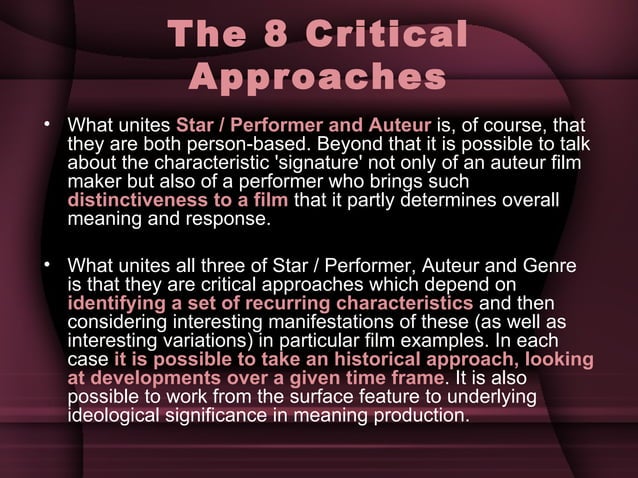 The 8 Critical Approaches

• What unites Star / Performer and Auteur is, of course, that they are both person-based. Beyond that it is possible to talk about the characteristic 'signature' not only of an auteur film maker but also of a performer who brings such distinctiveness to a film that it partly determines overall meaning and response.

• What unites all three of Star / Performer, Auteur and Genre is that they are critical approaches which depend on identifying a set of recurring characteristics and then considering interesting manifestations of these (as well as interesting variations) in particular film examples. In each case it is possible to take an historical approach, looking at developments over a given time frame. It is also possible to work from the surface feature to underlying ideological significance in meaning production.